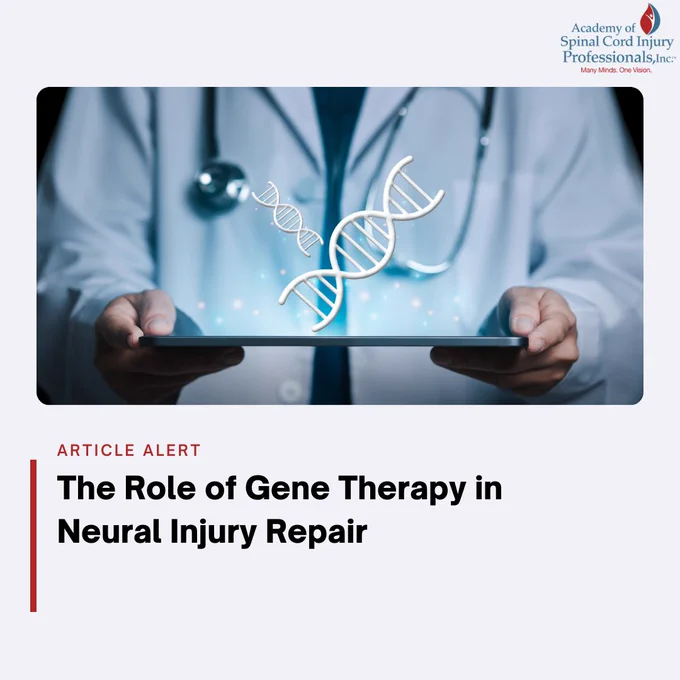 Academy of Spinal Cord Injury Professionals, Inc.
Many Minds. One Vision.

ARTICLE ALERT

The Role of Gene Therapy in Neural Injury Repair